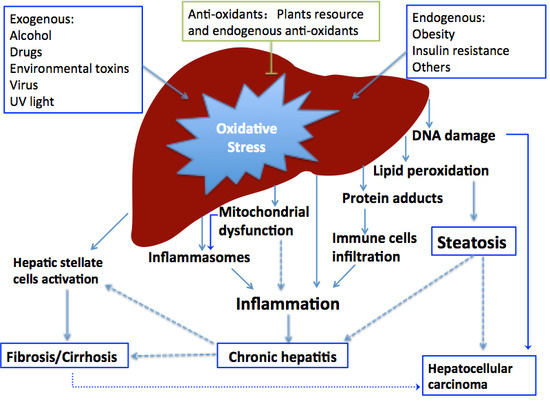 Exogenous:
Alcohol
Drugs
Environmental toxins
Virus
UV light

Anti-oxidants： Plants resource and endogenous anti-oxidants

Endogenous:
Obesity
Insulin resistance
Others

Oxidative Stress

DNA damage

Lipid peroxidation

Protein adducts

Mitochondrial dysfunction

Immune cells infiltration

Steatosis

Inflammasomes

Hepatic stellate cells activation

Inflammation

Fibrosis/Cirrhosis

Chronic hepatitis

Hepatocellular carcinoma